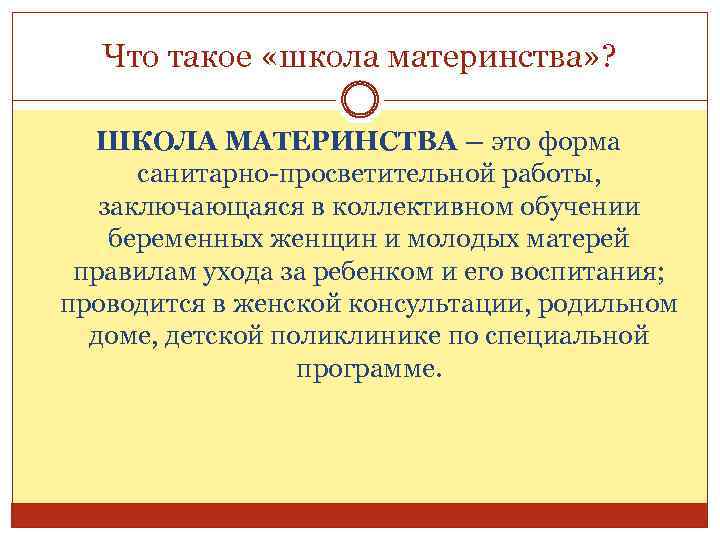 Что такое «школа материнства»?

ШКОЛА МАТЕРИНСТВА – это форма санитарно-просветительной работы, заключающаяся в коллективном обучении беременных женщин и молодых матерей правилам ухода за ребенком и его воспитания; проводится в женской консультации, родильном доме, детской поликлинике по специальной программе.